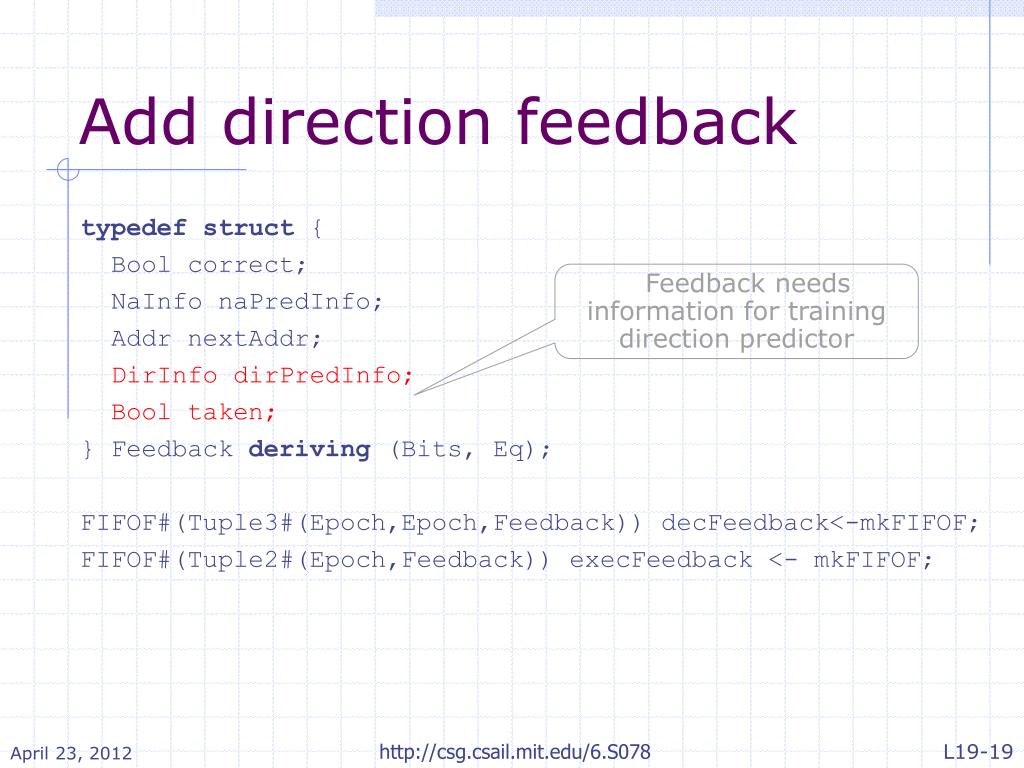 Add direction feedback

typedef struct {
  Bool correct;
  NaInfo naPredInfo;
  Addr nextAddr;
  DirInfo dirPredInfo;
  Bool taken;
} Feedback deriving (Bits, Eq);

Feedback needs information for training direction predictor

FIFOF#(Tuple3#(Epoch,Epoch,Feedback)) decFeedback<-mkFIFOF;
FIFOF#(Tuple2#(Epoch,Feedback)) execFeedback <- mkFIFOF;

April 23, 2012

http://csg.csail.mit.edu/6.S078

L19-19